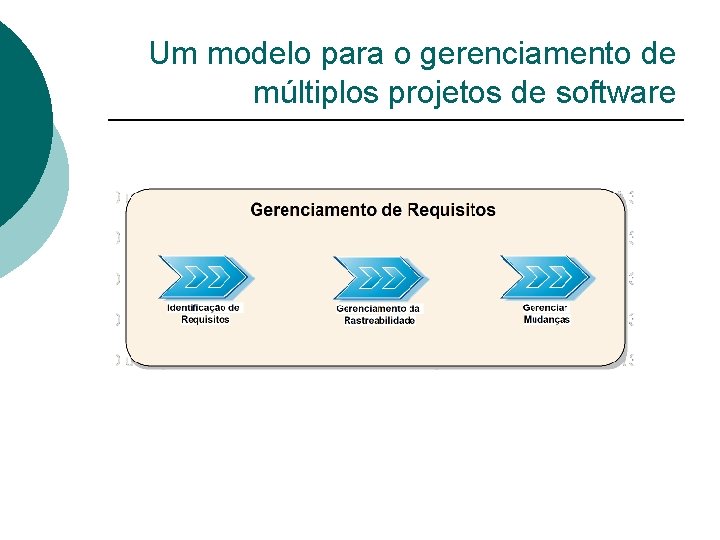 Um modelo para o gerenciamento de múltiplos projetos de software

Gerenciamento de Requisitos

Identificação de Requisitos

Gerenciamento da Rastreabilidade

Gerenciar Mudanças